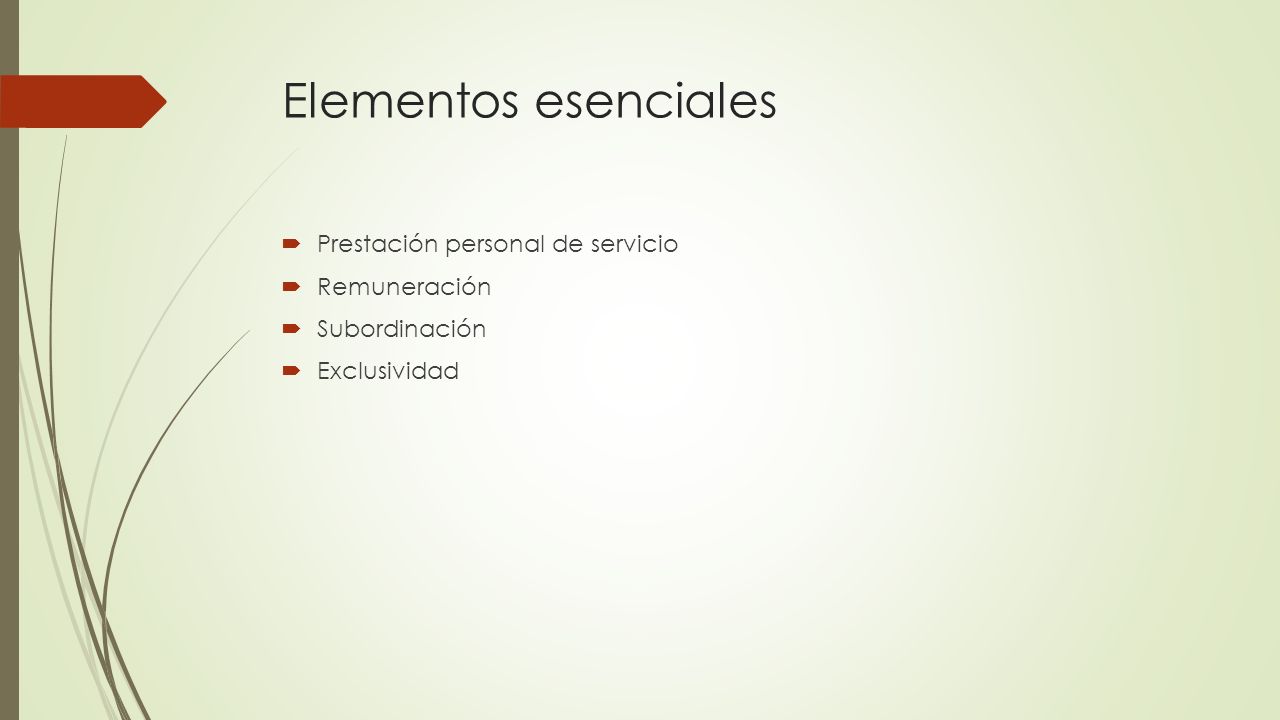 Elementos esenciales

Prestación personal de servicio

Remuneración

Subordinación

Exclusividad